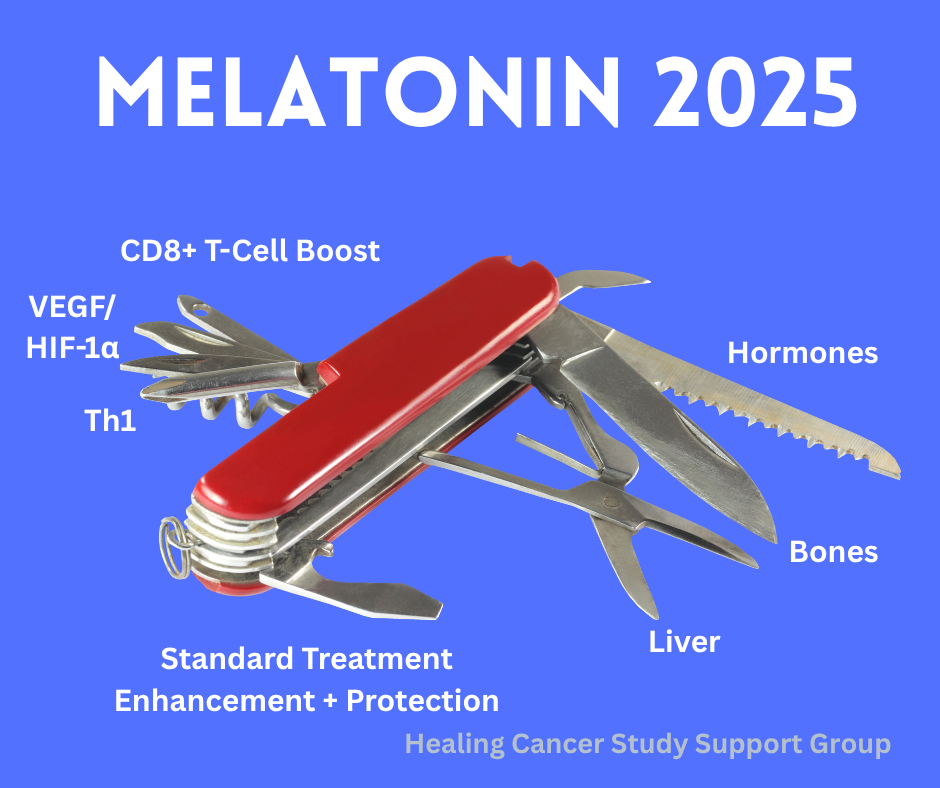 MELATONIN 2025

CD8+ T-Cell Boost

VEGF/ HIF-1α

Th1

Hormones

Bones

Liver

Standard Treatment Enhancement + Protection

Healing Cancer Study Support Group